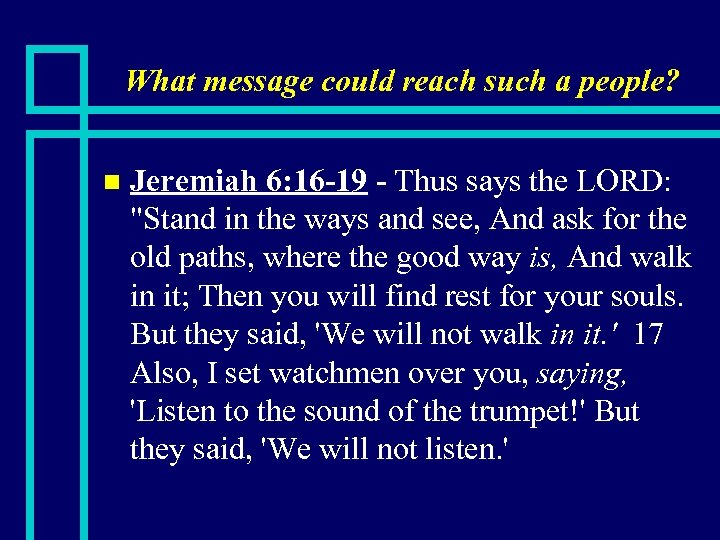 What message could reach such a people?

Jeremiah 6:16-19 - Thus says the LORD: "Stand in the ways and see, And ask for the old paths, where the good way is, And walk in it; Then you will find rest for your souls. But they said, 'We will not walk in it.' 17 Also, I set watchmen over you, saying, 'Listen to the sound of the trumpet!' But they said, 'We will not listen.'